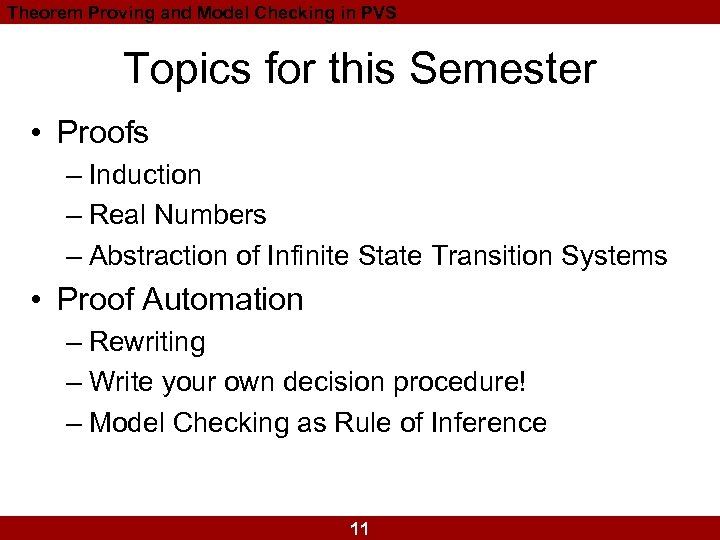 Theorem Proving and Model Checking in PVS

Topics for this Semester

• Proofs
– Induction
– Real Numbers
– Abstraction of Infinite State Transition Systems
• Proof Automation
– Rewriting
– Write your own decision procedure!
– Model Checking as Rule of Inference

11